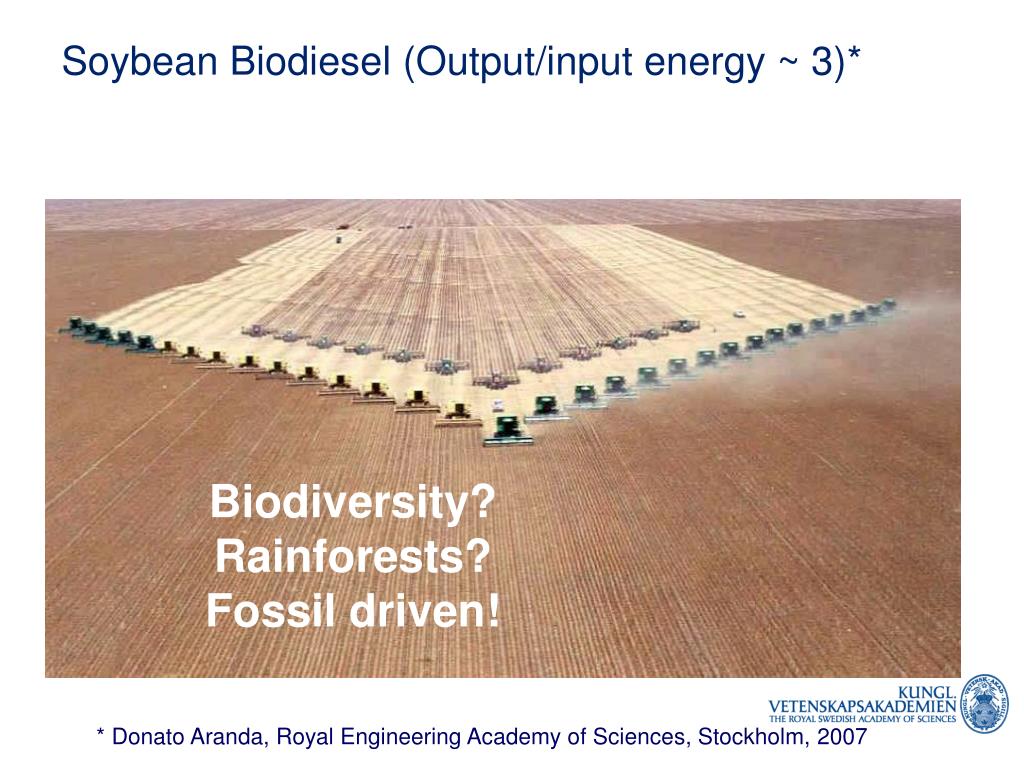 Soybean Biodiesel (Output/input energy ~ 3)*

Biodiversity?
Rainforests?
Fossil driven!

KUNGL.
VETENSKAPSAKADEMIEN
THE ROYAL SWEDISH ACADEMY OF SCIENCES

* Donato Aranda, Royal Engineering Academy of Sciences, Stockholm, 2007